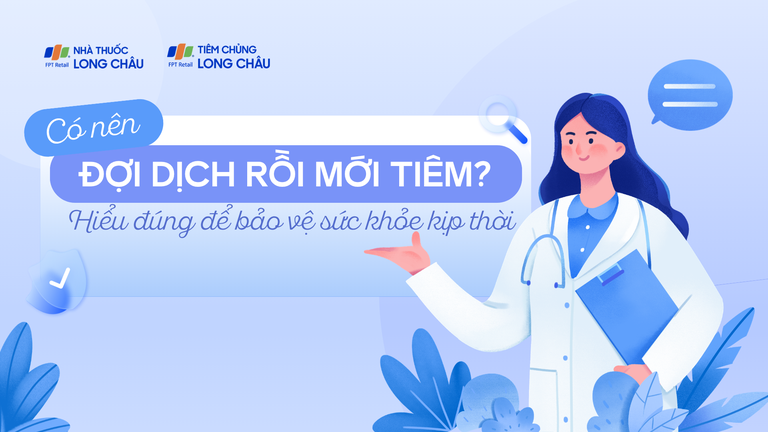 FPT Retail NHÀ THUỐC LONG CHÂU
FPT Retail TIÊM CHỦNG LONG CHÂU

Có nên
ĐỢI DỊCH RỒI MỚI TIÊM?
Hiểu đúng để bảo vệ sức khỏe kịp thời